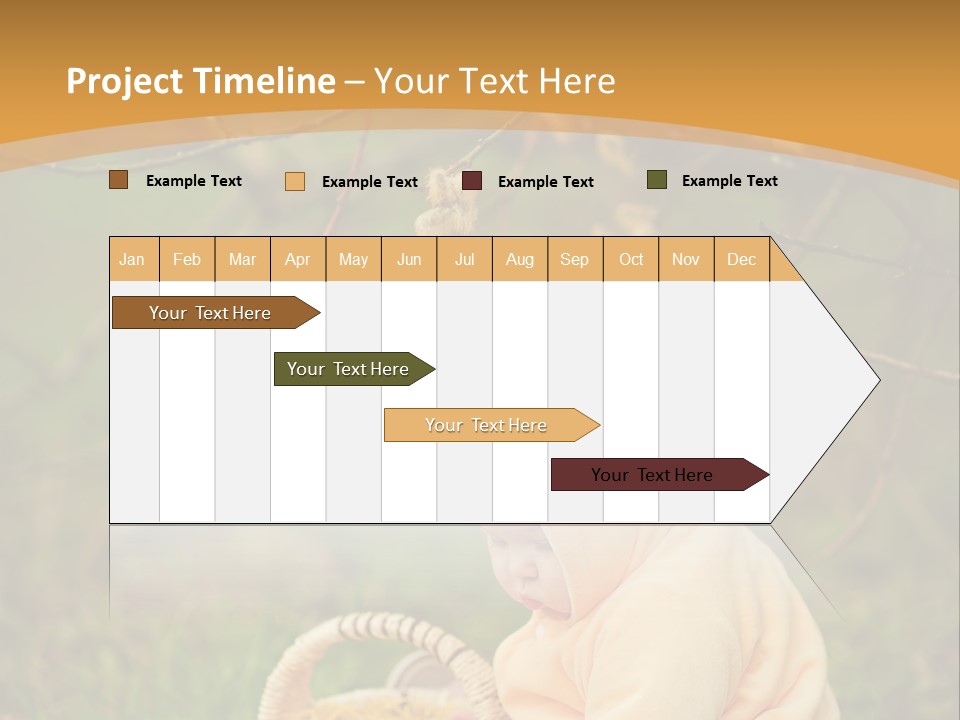 Project Timeline – Your Text Here

Example Text
Example Text
Example Text
Example Text

| Jan | Feb | Mar | Apr | May | Jun | Jul | Aug | Sep | Oct | Nov | Dec |
|---|---|---|---|---|---|---|---|---|---|---|---|

Your Text Here
Your Text Here
Your Text Here
Your Text Here